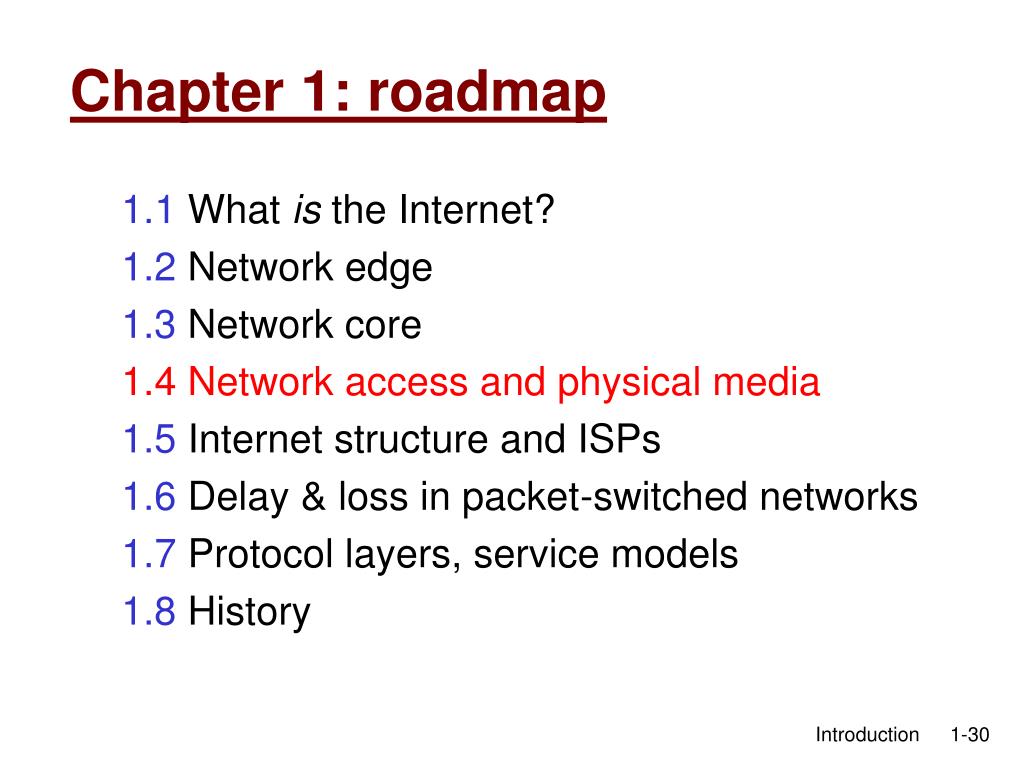 Chapter 1: roadmap

1.1 What is the Internet?
1.2 Network edge
1.3 Network core
1.4 Network access and physical media
1.5 Internet structure and ISPs
1.6 Delay & loss in packet-switched networks
1.7 Protocol layers, service models
1.8 History

Introduction 1-30